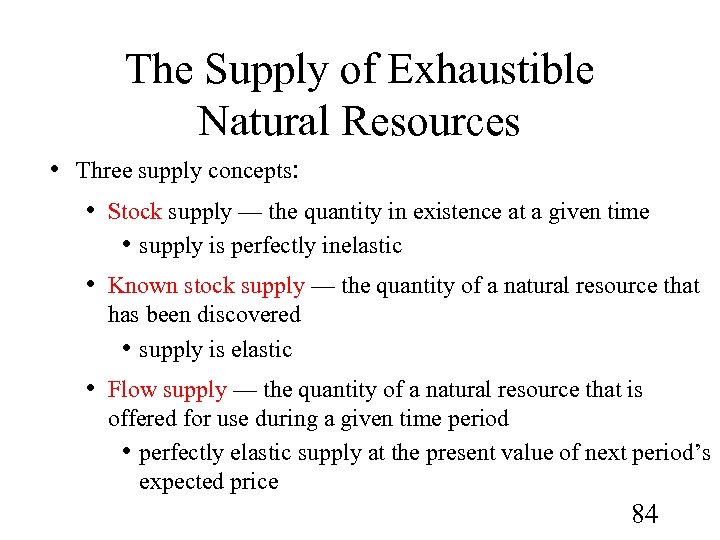 The Supply of Exhaustible Natural Resources

• Three supply concepts:

• Stock supply — the quantity in existence at a given time

• supply is perfectly inelastic

• Known stock supply — the quantity of a natural resource that has been discovered

• supply is elastic

• Flow supply — the quantity of a natural resource that is offered for use during a given time period

• perfectly elastic supply at the present value of next period's expected price

84